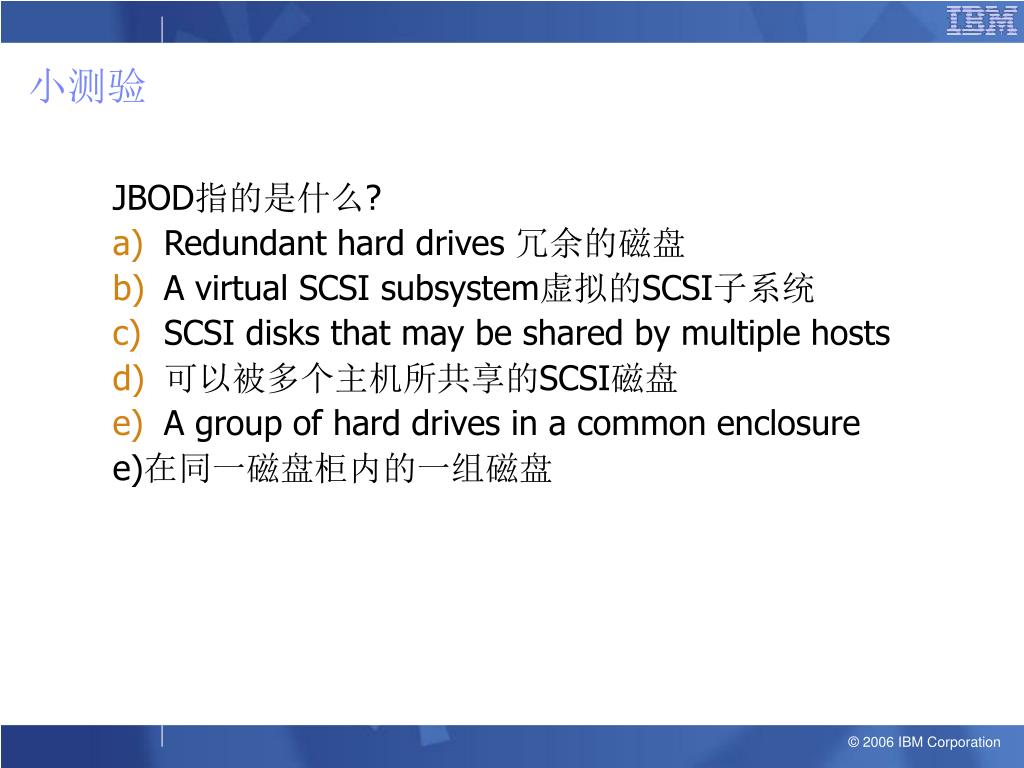 IBM

小测验

JBOD指的是什么?

a) Redundant hard drives 冗余的磁盘
b) A virtual SCSI subsystem虚拟的SCSI子系统
c) SCSI disks that may be shared by multiple hosts
d) 可以被多个主机所共享的SCSI磁盘
e) A group of hard drives in a common enclosure

e)在同一磁盘柜内的一组磁盘

© 2006 IBM Corporation